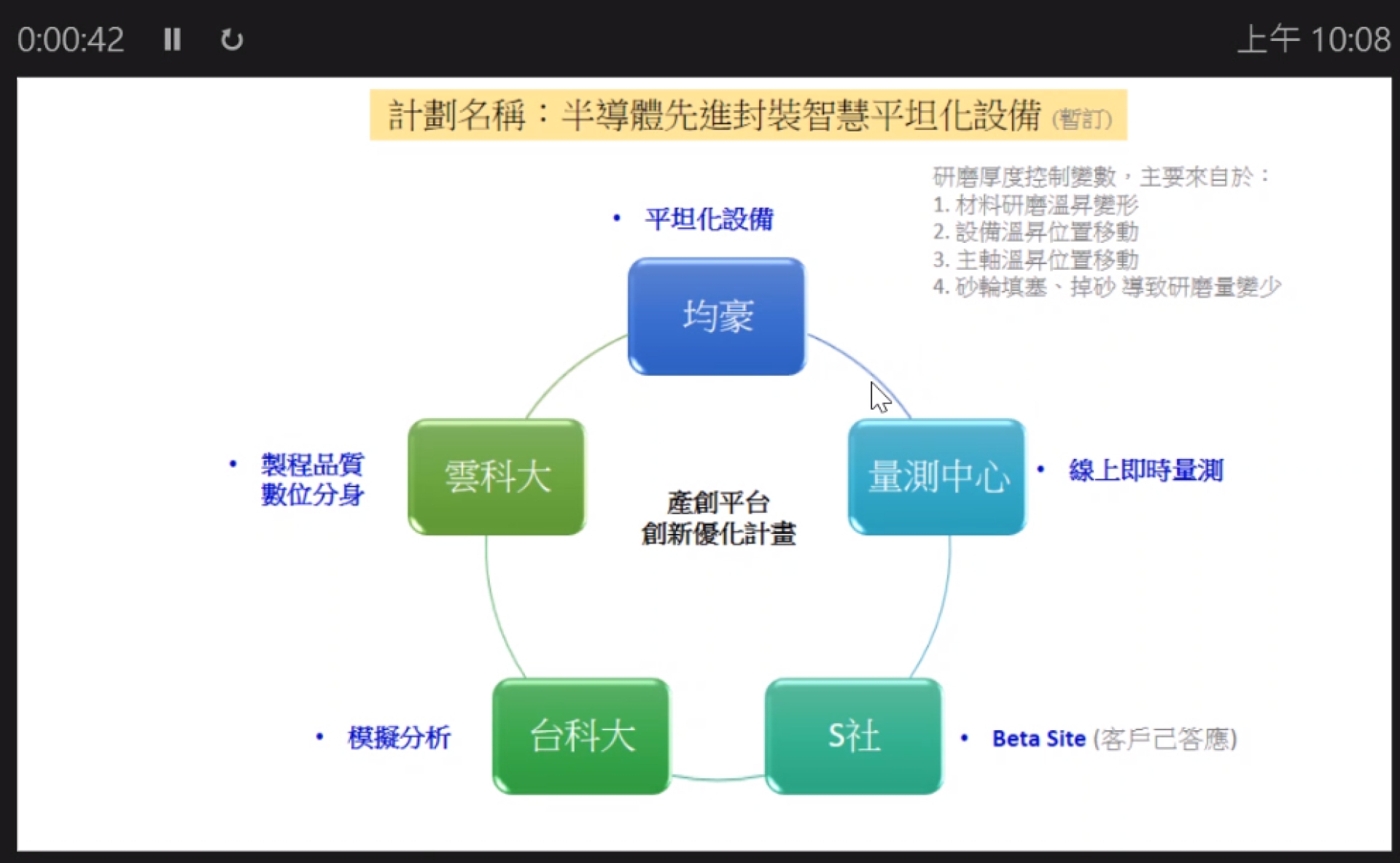 0:00:42

上午 10:08

計劃名稱：半導體先進封裝智慧平坦化設備 (暫訂)

研磨厚度控制變數，主要來自於：
1. 材料研磨溫昇變形
2. 設備溫昇位置移動
3. 主軸溫昇位置移動
4. 砂輪填塞、掉砂 導致研磨量變少

• 平坦化設備

均豪

• 製程品質
數位分身

雲科大

產創平台
創新優化計畫

量測中心

• 線上即時量測

• 模擬分析

台科大

S社

• Beta Site (客戶已答應)